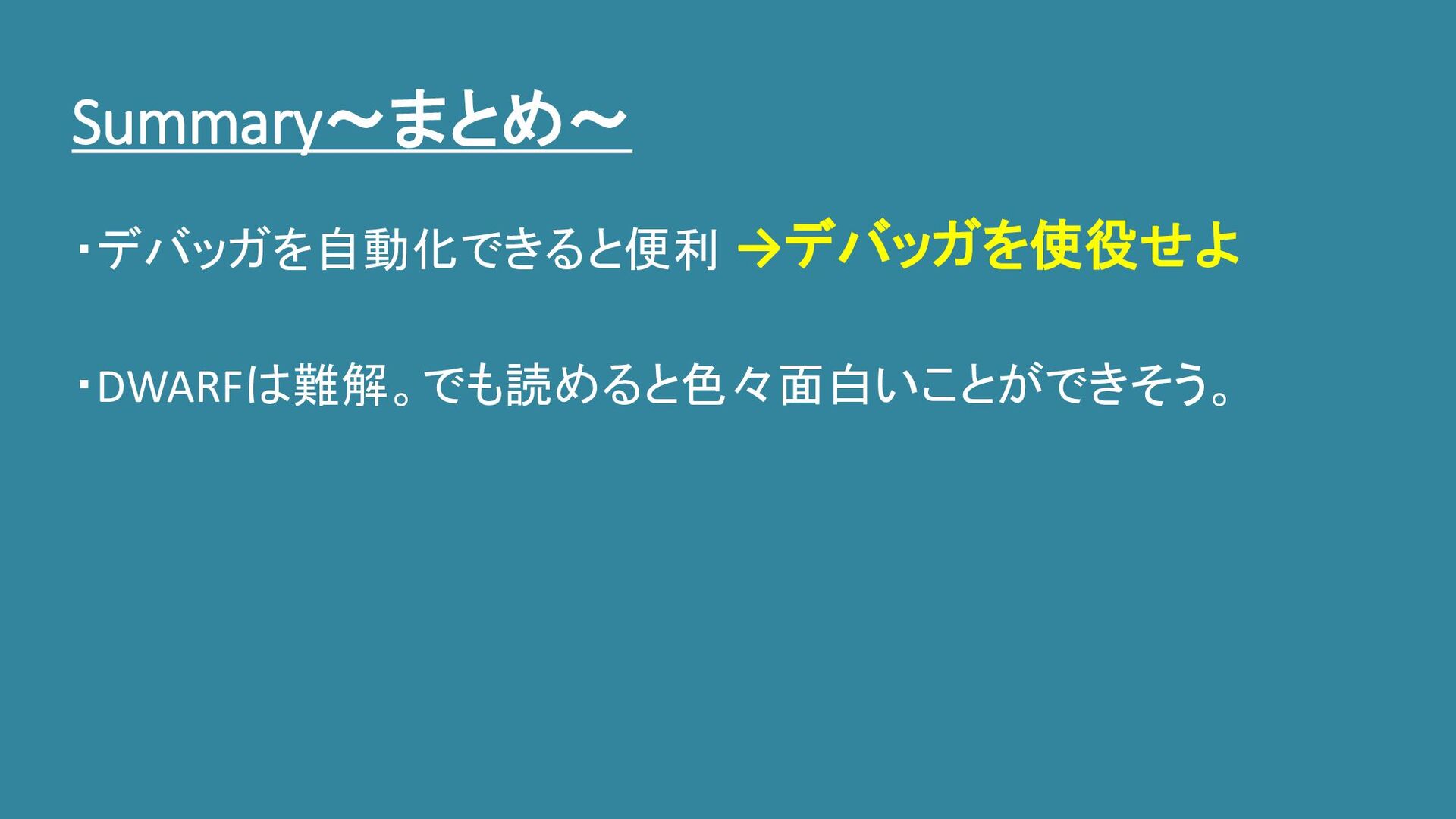 Summary～まとめ～

・デバッガを自動化できると便利 →デバッガを使役せよ

・DWARFは難解。でも読めると色々面白いことができそう。